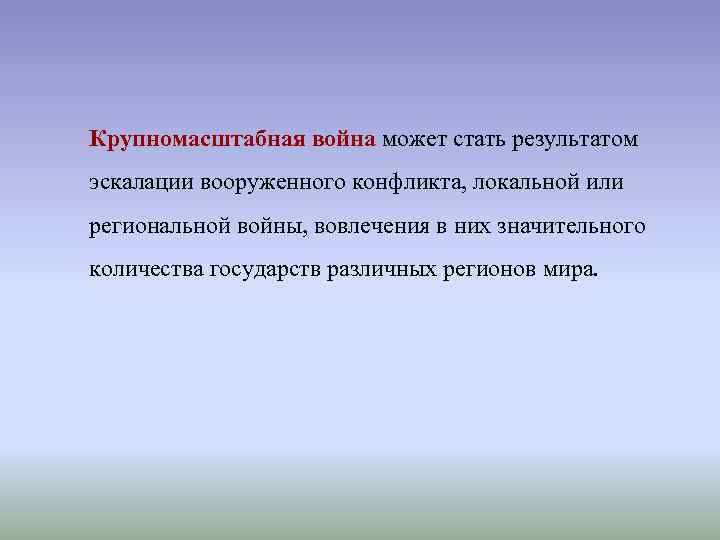 Крупномасштабная война может стать результатом эскалации вооруженного конфликта, локальной или региональной войны, вовлечения в них значительного количества государств различных регионов мира.